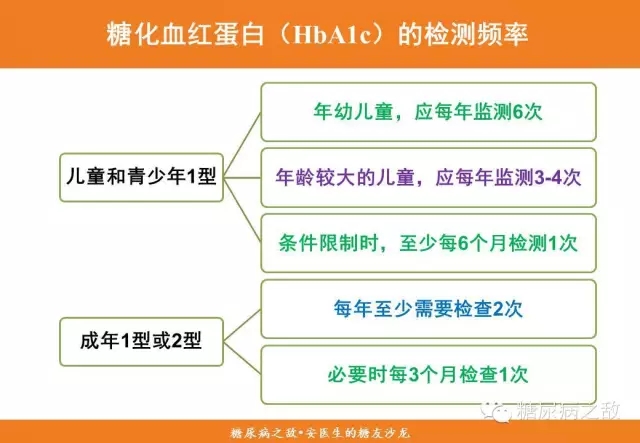 糖化血红蛋白（HbA1c）的检测频率

儿童和青少年1型

年幼儿童，应每年监测6次

年龄较大的儿童，应每年监测3-4次

条件限制时，至少每6个月检测1次

成年1型或2型

每年至少需要检查2次

必要时每3个月检查1次

糖尿病之敌

糖尿病之敌•安医生的糖友沙龙